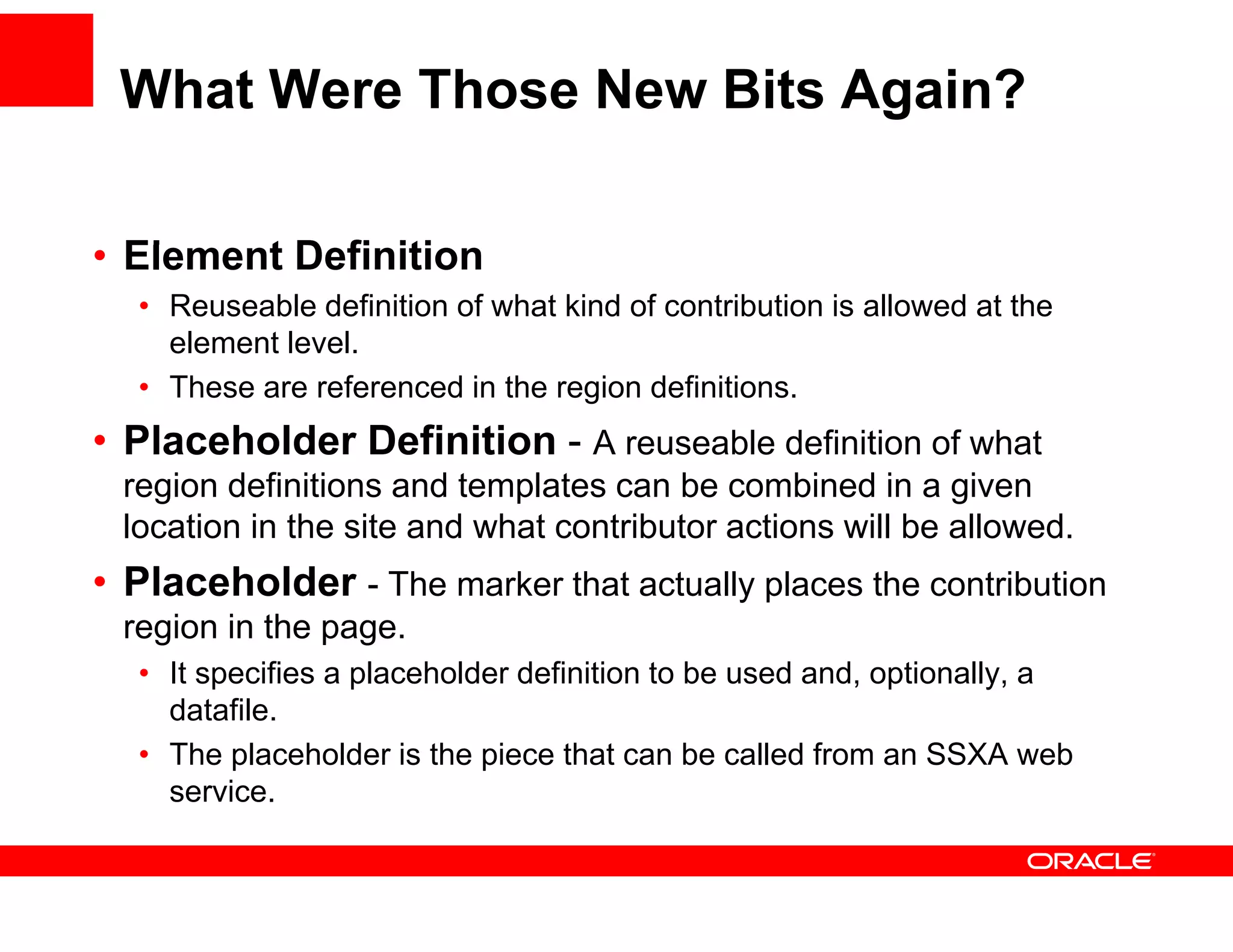 What Were Those New Bits Again?

• Element Definition
  • Reuseable definition of what kind of contribution is allowed at the element level.
  • These are referenced in the region definitions.
• Placeholder Definition - A reuseable definition of what region definitions and templates can be combined in a given location in the site and what contributor actions will be allowed.
• Placeholder - The marker that actually places the contribution region in the page.
  • It specifies a placeholder definition to be used and, optionally, a datafile.
  • The placeholder is the piece that can be called from an SSXA web service.

ORACLE